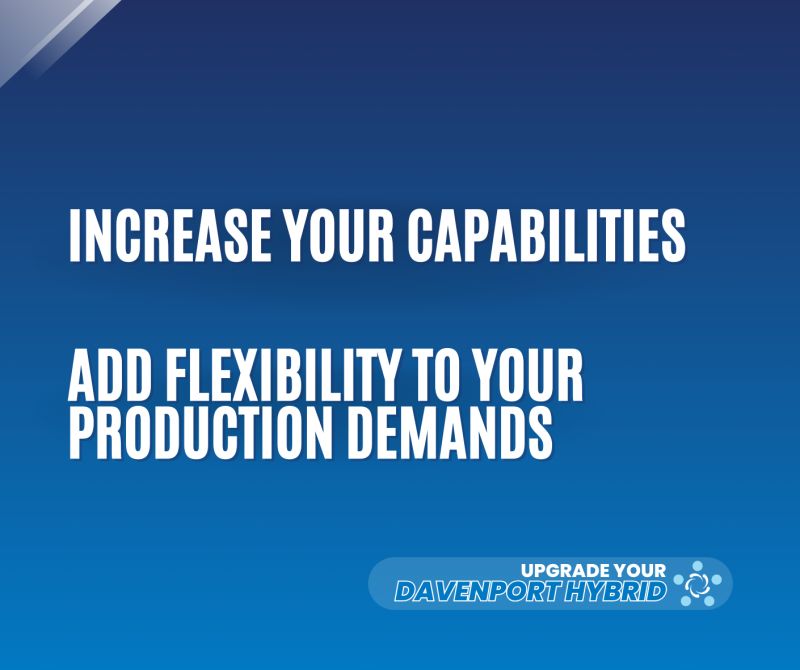 INCREASE YOUR CAPABILITIES

ADD FLEXIBILITY TO YOUR PRODUCTION DEMANDS

UPGRADE YOUR
DAVENPORT HYBRID